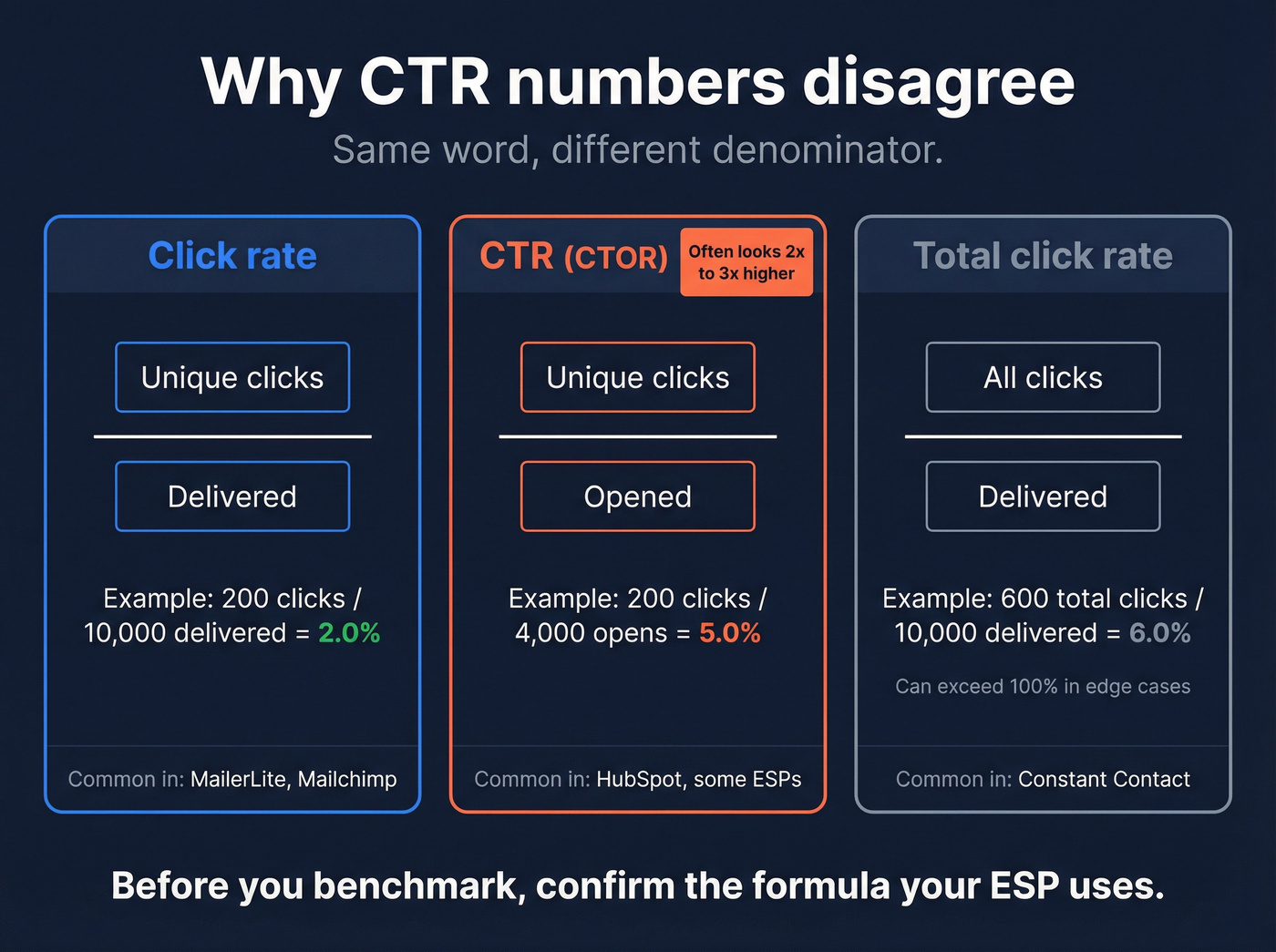 Why CTR numbers disagree

Same word, different denominator.

Click rate

Unique clicks

Delivered

Example: 200 clicks / 10,000 delivered = 2.0%

Common in: MailerLite, Mailchimp

CTR (CTOR)

Often looks 2x to 3x higher

Unique clicks

Opened

Example: 200 clicks / 4,000 opens = 5.0%

Common in: HubSpot, some ESPs

Total click rate

All clicks

Delivered

Example: 600 total clicks / 10,000 delivered = 6.0%

Can exceed 100% in edge cases

Common in: Constant Contact

Before you benchmark, confirm the formula your ESP uses.